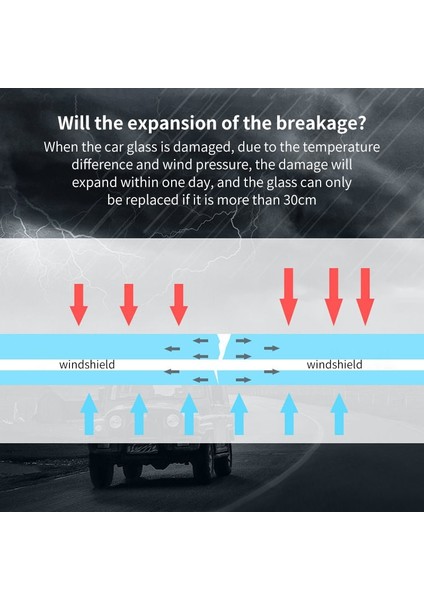 Will the expansion of the breakage?

When the car glass is damaged, due to the temperature difference and wind pressure, the damage will expand within one day, and the glass can only be replaced if it is more than 30cm

windshield

windshield